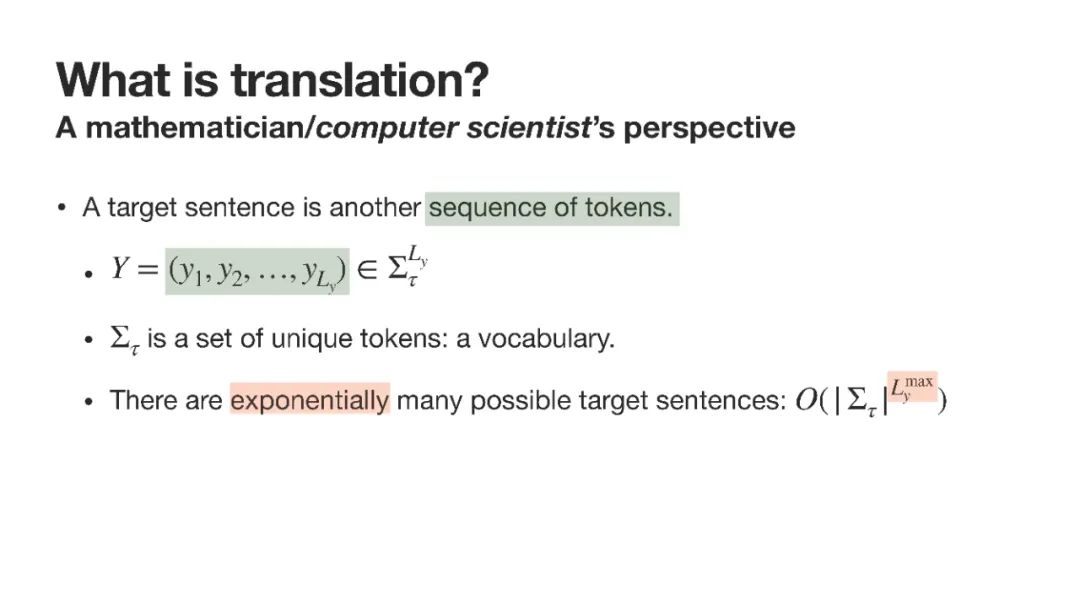 What is translation?
A mathematician/computer scientist's perspective

• A target sentence is another sequence of tokens.

• $Y = (y_1, y_2, \ldots, y_{L_y}) \in \Sigma_\tau^{L_y}$

• $\Sigma_\tau$ is a set of unique tokens: a vocabulary.

• There are exponentially many possible target sentences: $O(|\Sigma_\tau|^{L_y^{\max}})$